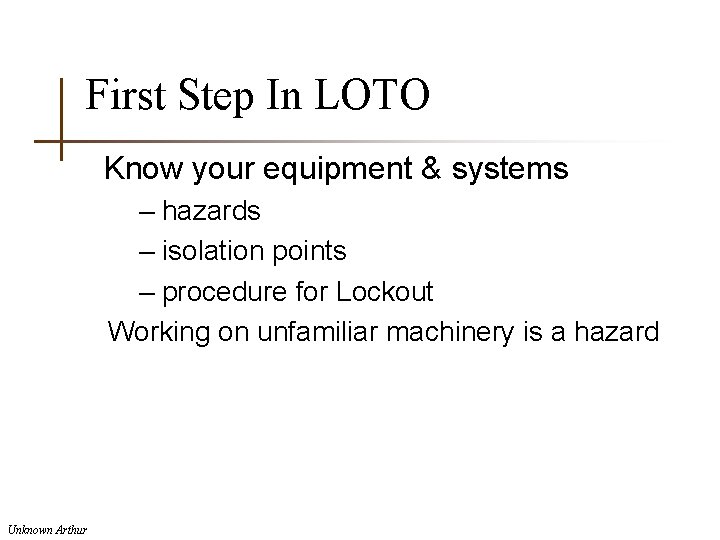 First Step In LOTO

Know your equipment & systems

– hazards

– isolation points

– procedure for Lockout

Working on unfamiliar machinery is a hazard

Unknown Arthur